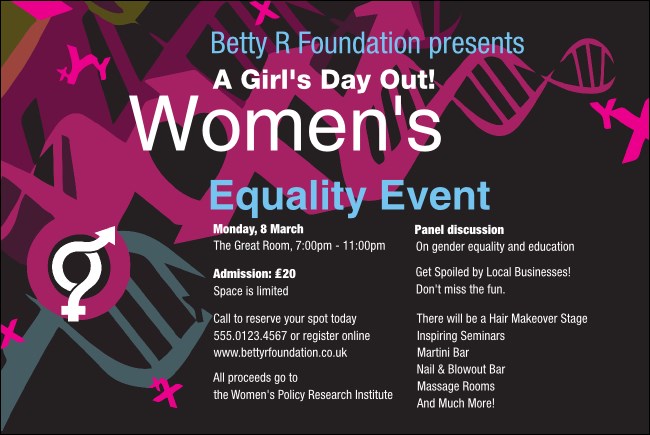 Betty R Foundation presents

A Girl's Day Out!

Women's

Equality Event

Monday, 8 March
The Great Room, 7:00pm - 11:00pm

Admission: £20
Space is limited

Call to reserve your spot today
555.0123.4567 or register online
www.bettyrfoundation.co.uk

All proceeds go to
the Women's Policy Research Institute

Panel discussion
On gender equality and education

Get Spoiled by Local Businesses!
Don't miss the fun.

There will be a Hair Makeover Stage
Inspiring Seminars
Martini Bar
Nail & Blowout Bar
Massage Rooms
And Much More!